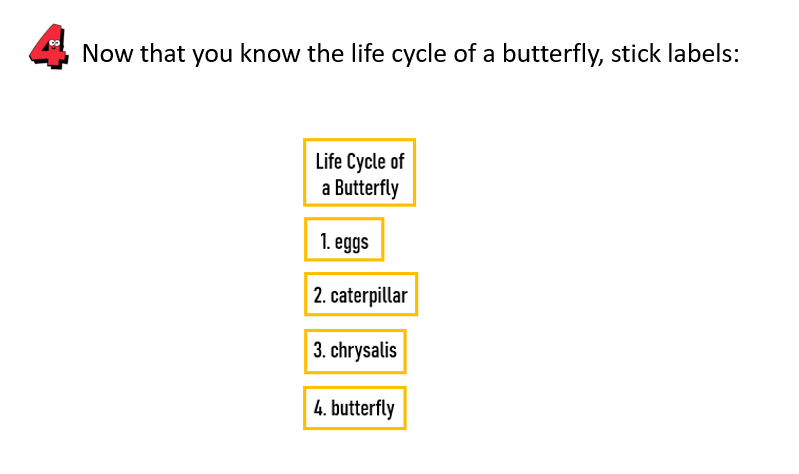 4 Now that you know the life cycle of a butterfly, stick labels:

Life Cycle of a Butterfly

1. eggs

2. caterpillar

3. chrysalis

4. butterfly